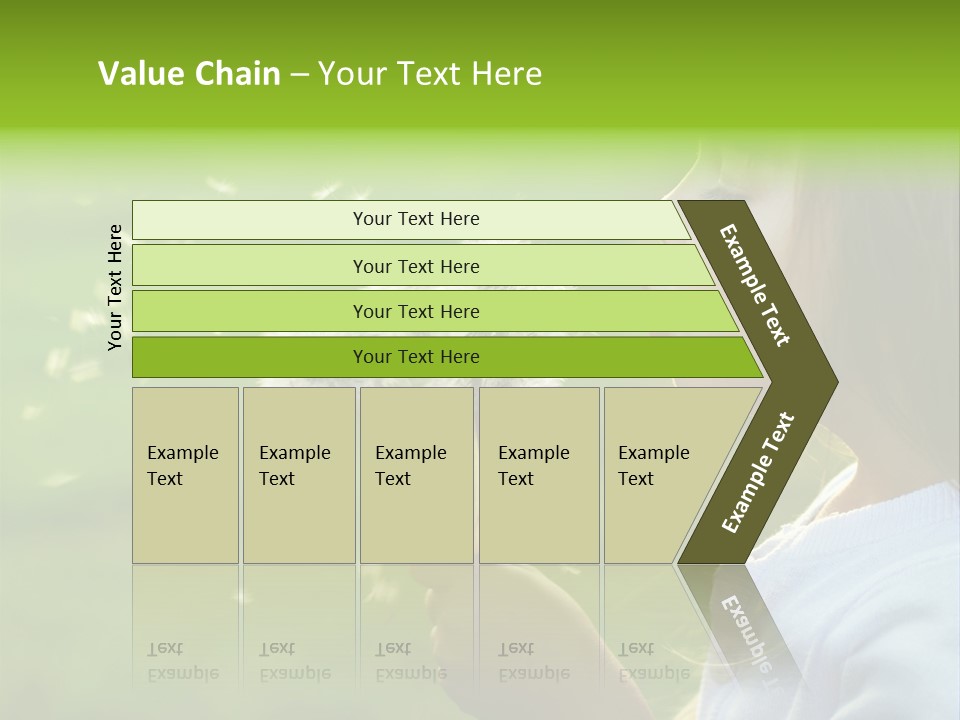 Value Chain – Your Text Here

Your Text Here

Your Text Here

Your Text Here

Your Text Here

Your Text Here

Example Text

Example Text

Example Text

Example Text

Example Text

Example Text

Example Text